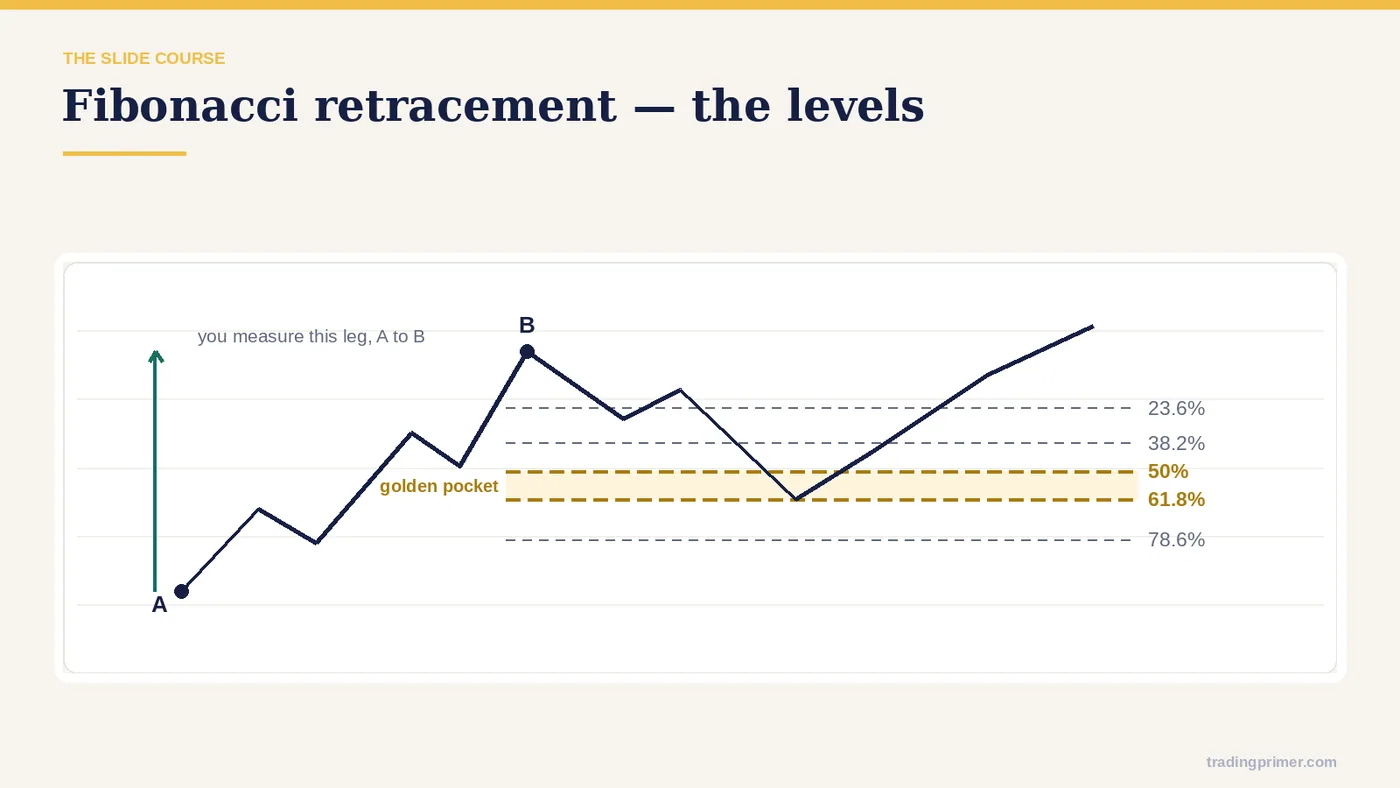 THE SLIDE COURSE

Fibonacci retracement — the levels

you measure this leg, A to B

B

23.6%

38.2%

golden pocket

50%

61.8%

78.6%

A

tradingprimer.com